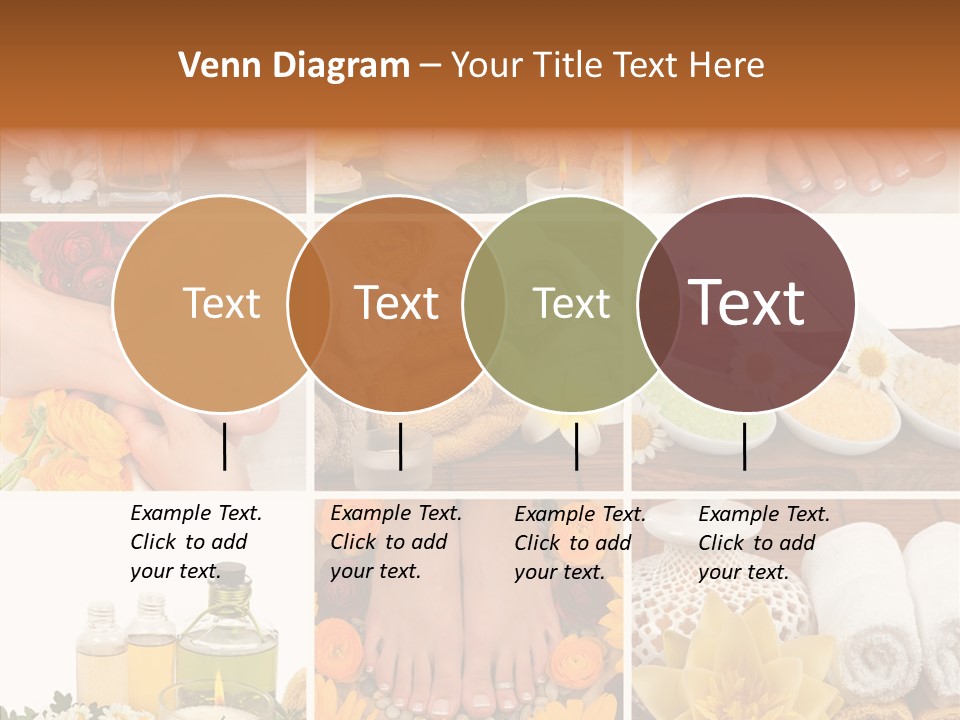 Venn Diagram – Your Title Text Here

Text

Text

Text

Text

Example Text. Click to add your text.

Example Text. Click to add your text.

Example Text. Click to add your text.

Example Text. Click to add your text.